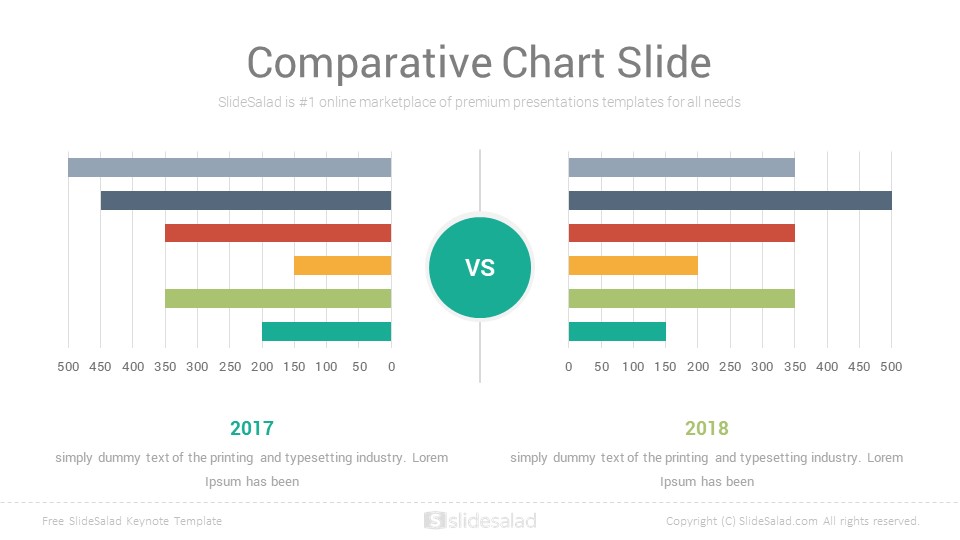 Comparative Chart Slide

SlideSalad is #1 online marketplace of premium presentations templates for all needs

500 450 400 350 300 250 200 150 100 50 0

VS

0 50 100 150 200 250 300 350 400 450 500

2017

simply dummy text of the printing and typesetting industry. Lorem Ipsum has been

2018

simply dummy text of the printing and typesetting industry. Lorem Ipsum has been

Free SlideSalad Keynote Template

slidesalad

Copyright (C) SlideSalad.com All rights reserved.